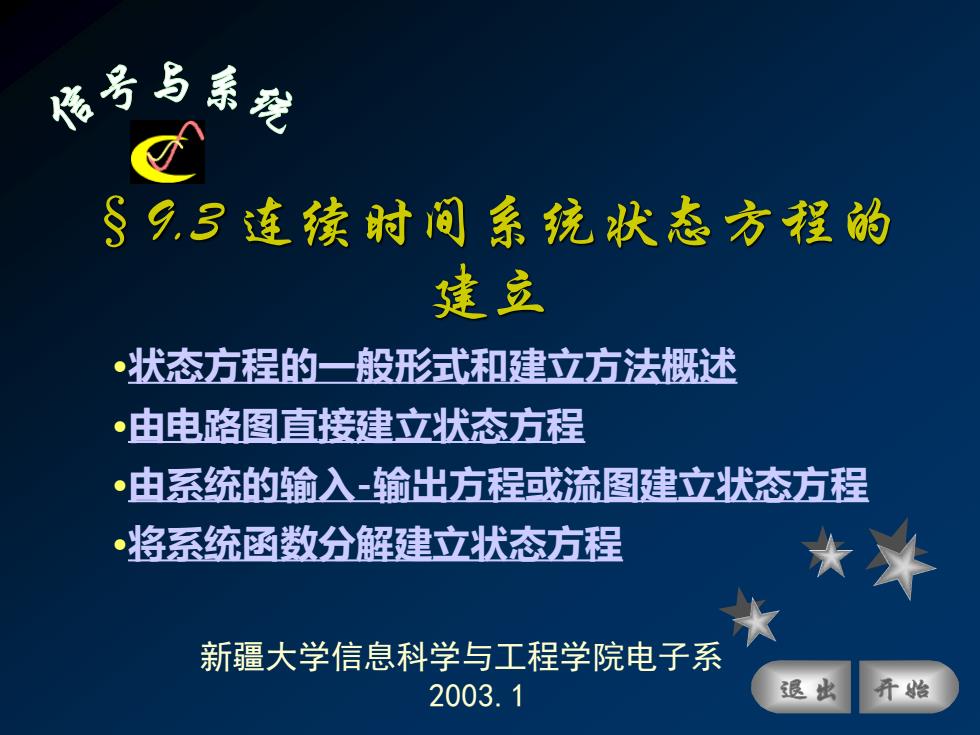 信号与系统

§9.3 连续时间系统状态方程的建立

•状态方程的一般形式和建立方法概述

•由电路图直接建立状态方程

•由系统的输入-输出方程或流图建立状态方程

•将系统函数分解建立状态方程

新疆大学信息科学与工程学院电子系
2003.1

退出 开始